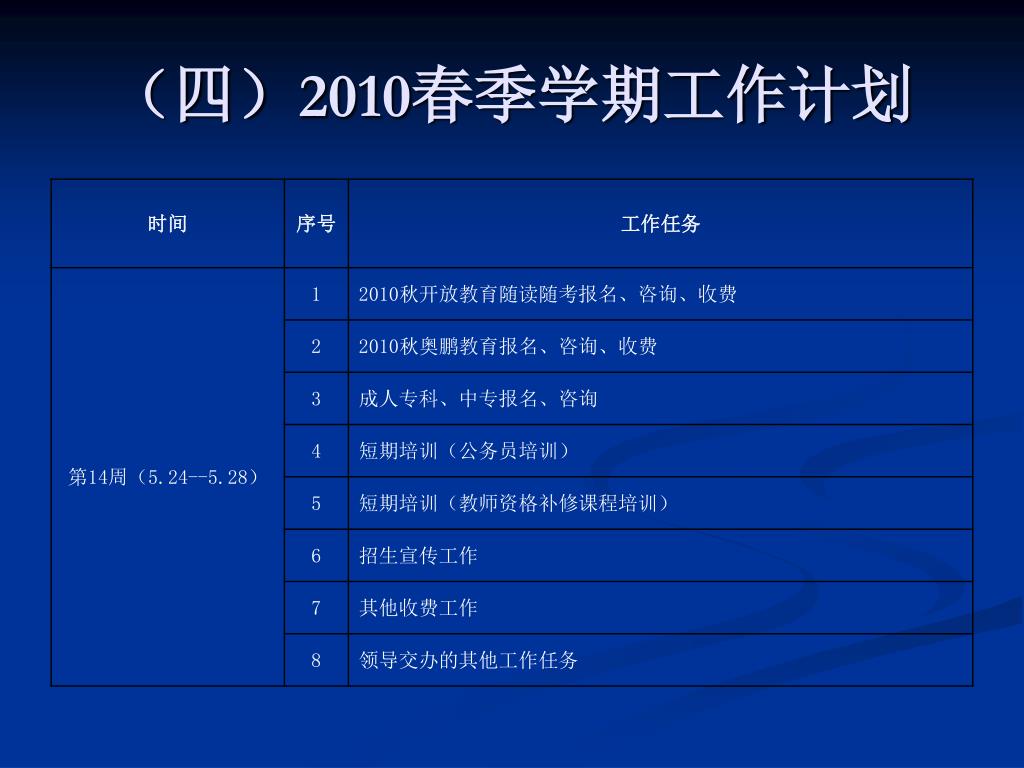 （四）2010春季学期工作计划

| 时间 | 序号 | 工作任务 |
|---|---|---|
| 第14周（5.24--5.28） | 1 | 2010秋开放教育随读随考报名、咨询、收费 |
| | 2 | 2010秋奥鹏教育报名、咨询、收费 |
| | 3 | 成人专科、中专报名、咨询 |
| | 4 | 短期培训（公务员培训） |
| | 5 | 短期培训（教师资格补修课程培训） |
| | 6 | 招生宣传工作 |
| | 7 | 其他收费工作 |
| | 8 | 领导交办的其他工作任务 |